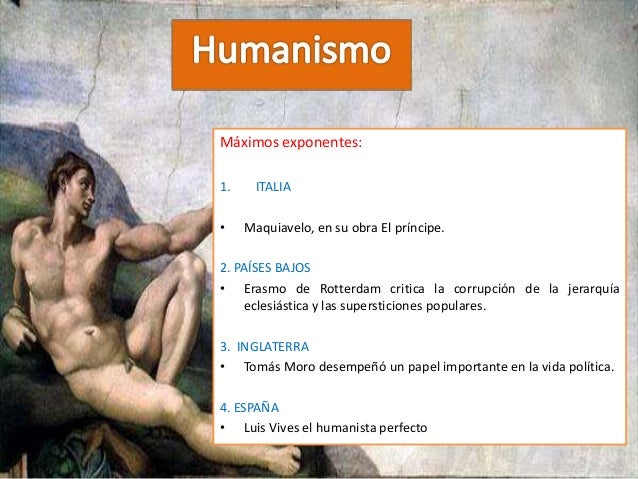 Humanismo

Máximos exponentes:

1. ITALIA

• Maquiavelo, en su obra El príncipe.

2. PAÍSES BAJOS

• Erasmo de Rotterdam critica la corrupción de la jerarquía eclesiástica y las supersticiones populares.

3. INGLATERRA

• Tomás Moro desempeñó un papel importante en la vida política.

4. ESPAÑA

• Luis Vives el humanista perfecto